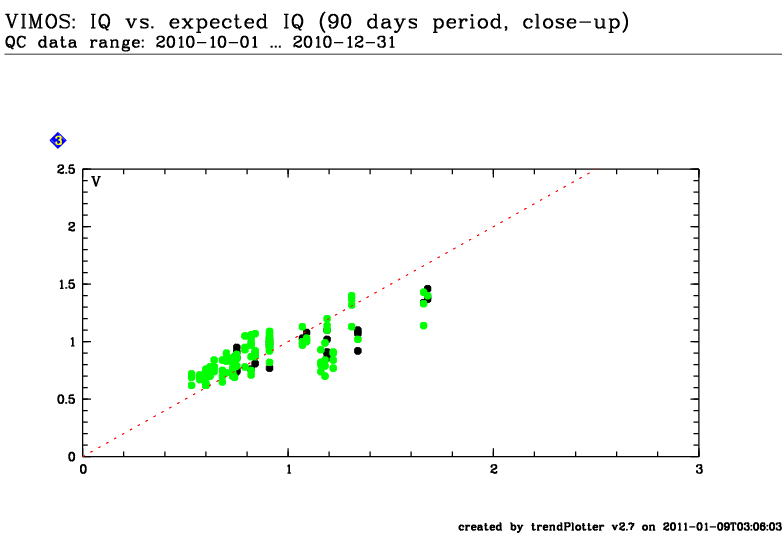 VIMOS: IQ vs. expected IQ (90 days period, close-up)
QC data range: 2010-10-01 ... 2010-12-31

3

V

2.5
2
1.5
1
0.5
0

0
1
2
3

created by trendPlotter v2.7 on 2011-01-09T03:06:03